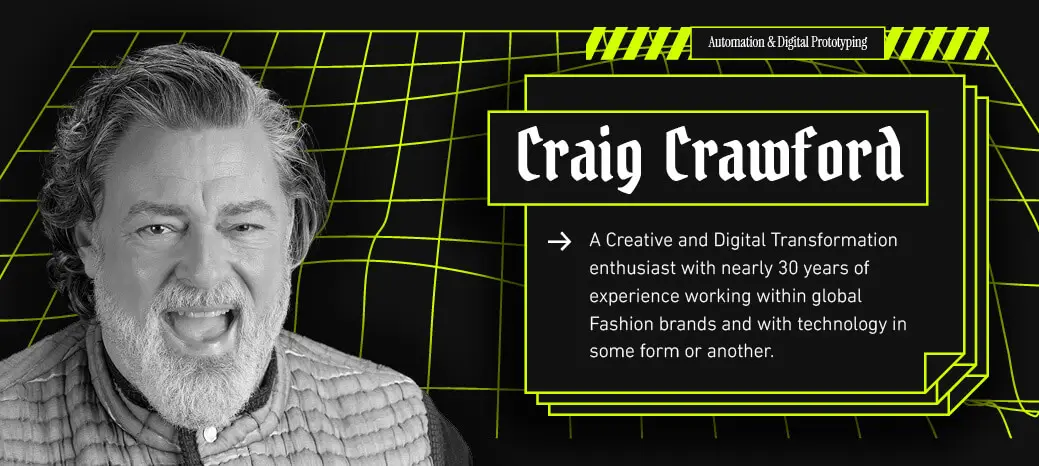 Automation & Digital Prototyping

Craig Crawford

→ A Creative and Digital Transformation enthusiast with nearly 30 years of experience working within global Fashion brands and with technology in some form or another.